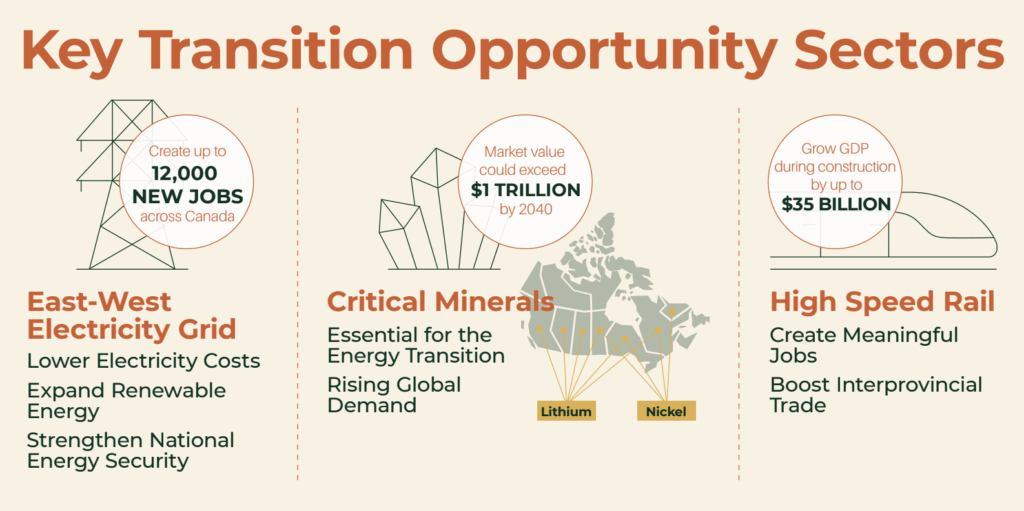 Key Transition Opportunity Sectors

Create up to 12,000 NEW JOBS across Canada

East-West Electricity Grid

Lower Electricity Costs

Expand Renewable Energy

Strengthen National Energy Security

Market value could exceed $1 TRILLION by 2040

Critical Minerals

Essential for the Energy Transition

Rising Global Demand

Lithium

Nickel

Grow GDP during construction by up to $35 BILLION

High Speed Rail

Create Meaningful Jobs

Boost Interprovincial Trade